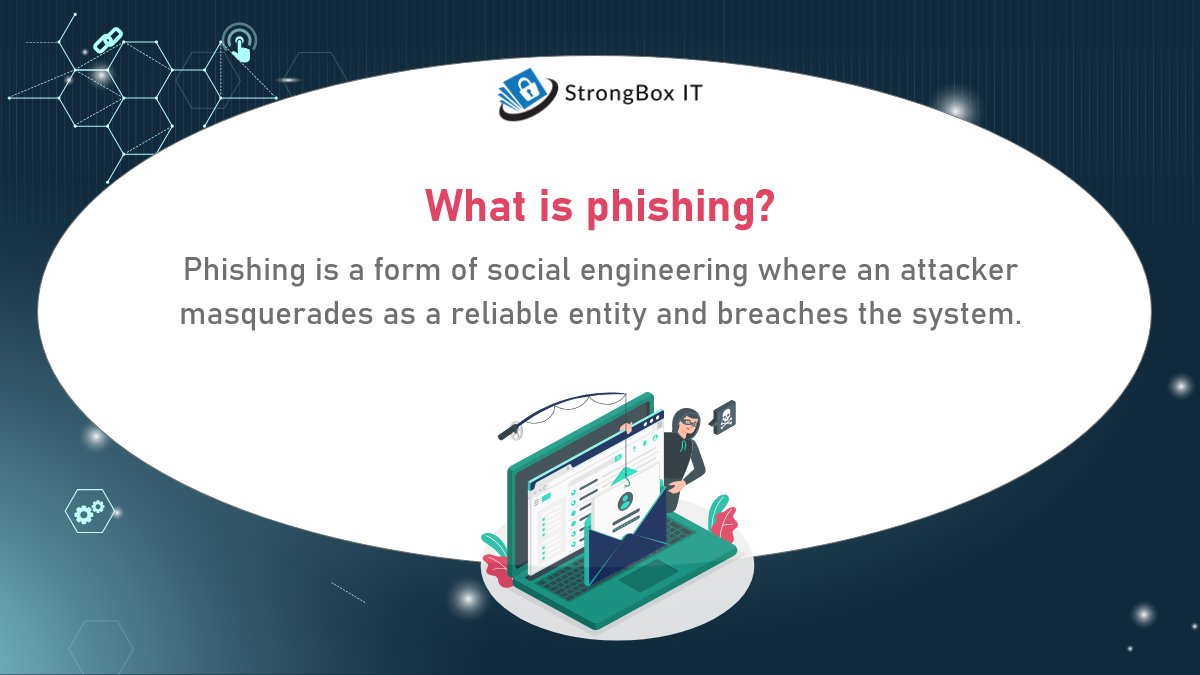 StrongBox IT

What is phishing?

Phishing is a form of social engineering where an attacker masquerades as a reliable entity and breaches the system.